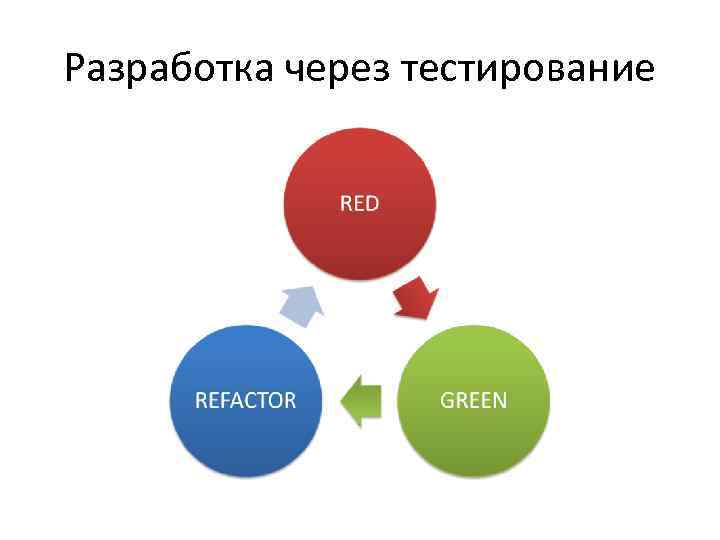 Разработка через тестирование

RED

GREEN

REFACTOR